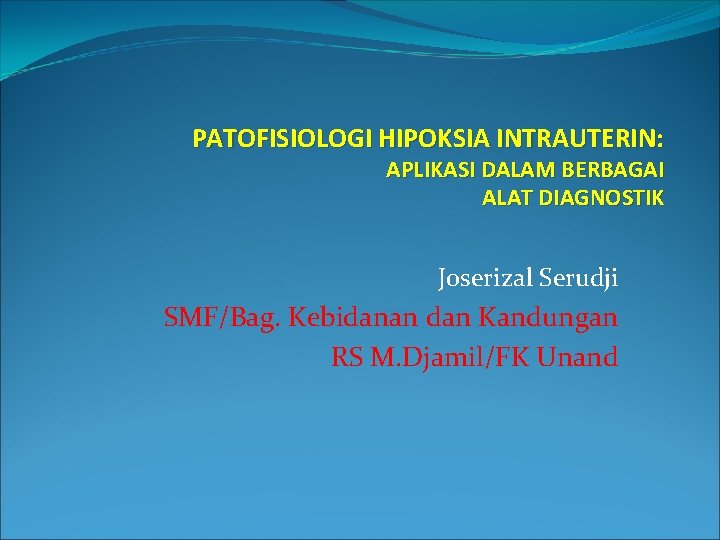 PATOFISIOLOGI HIPOKSIA INTRAUTERIN:
APLIKASI DALAM BERBAGAI ALAT DIAGNOSTIK

Joserizal Serudji
SMF/Bag. Kebidanan dan Kandungan
RS M.Djamil/FK Unand